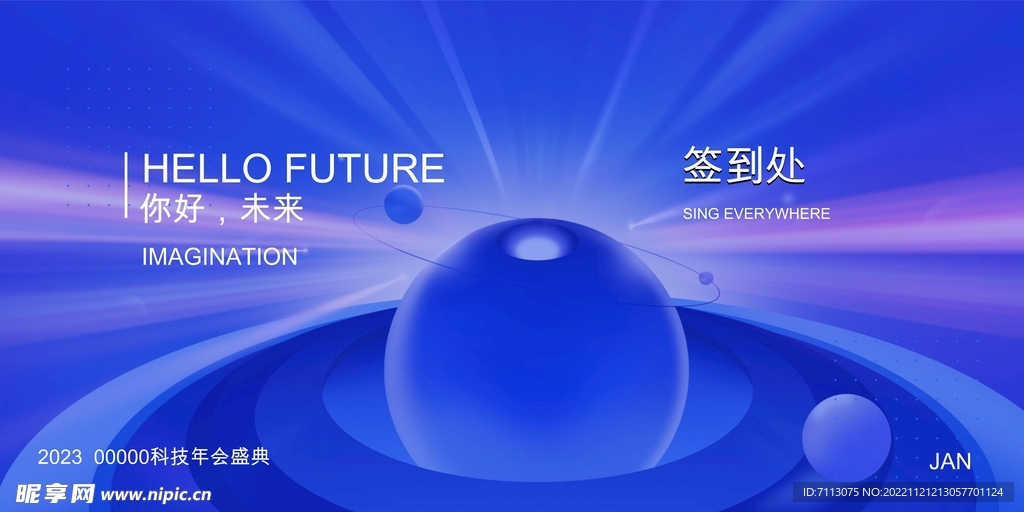 HELLO FUTURE
你好，未来

IMAGINATION

签到处

SING EVERYWHERE

2023 00000科技年会盛典

JAN

昵享网 www.nipic.cn

ID:7113075 NO:20221121213057701124